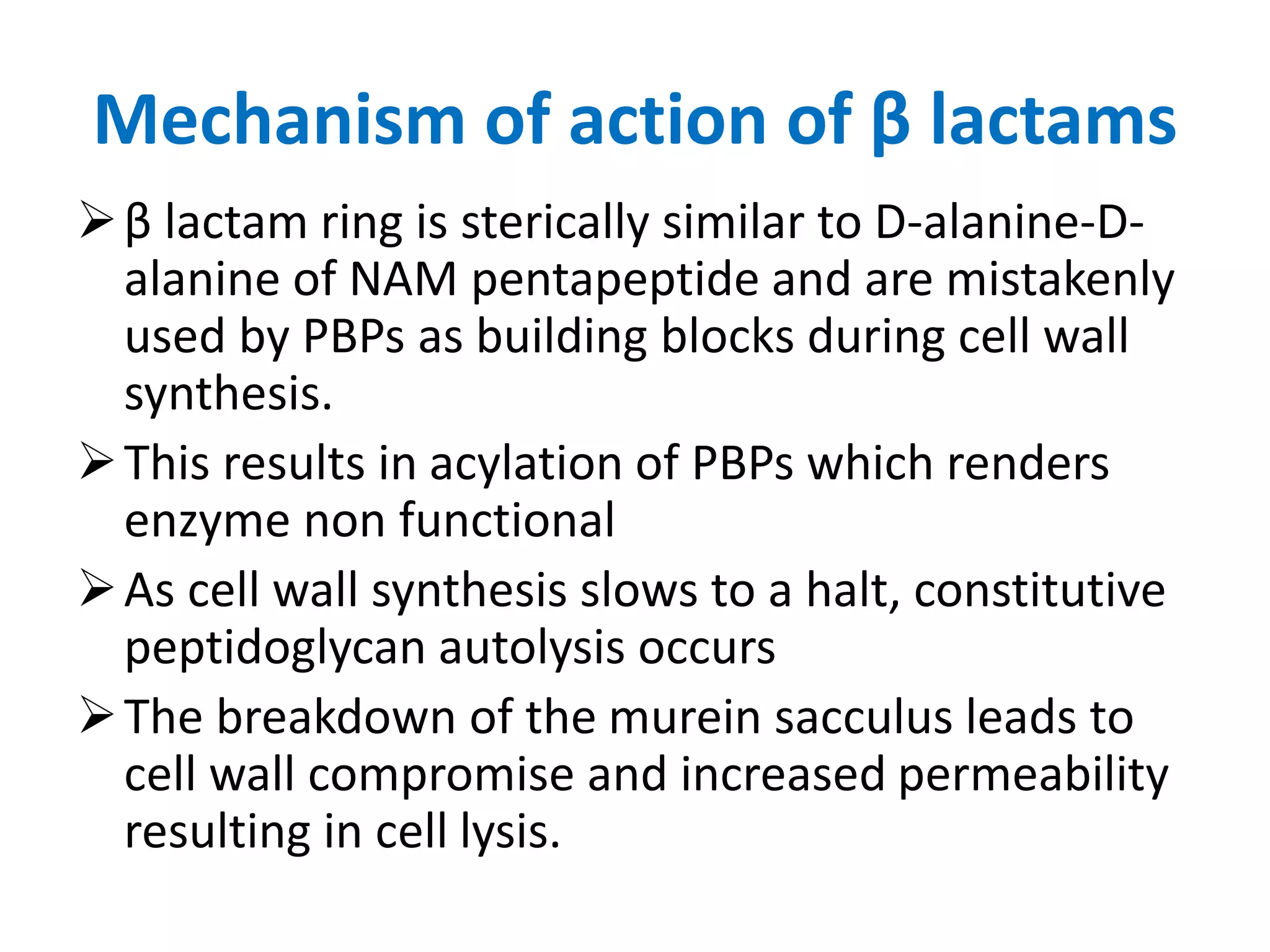 Mechanism of action of β lactams

➢ β lactam ring is sterically similar to D-alanine-D-alanine of NAM pentapeptide and are mistakenly used by PBPs as building blocks during cell wall synthesis.

➢ This results in acylation of PBPs which renders enzyme non functional

➢ As cell wall synthesis slows to a halt, constitutive peptidoglycan autolysis occurs

➢ The breakdown of the murein sacculus leads to cell wall compromise and increased permeability resulting in cell lysis.